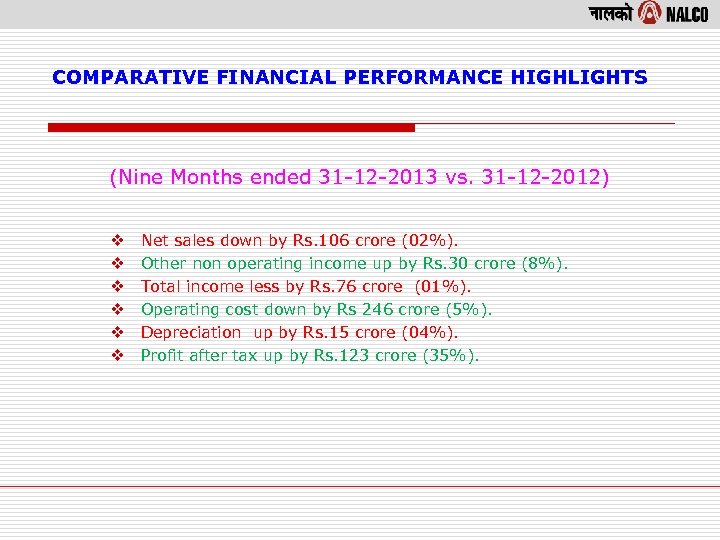 नालको NALCO

COMPARATIVE FINANCIAL PERFORMANCE HIGHLIGHTS

(Nine Months ended 31-12-2013 vs. 31-12-2012)

❖ Net sales down by Rs.106 crore (02%).
❖ Other non operating income up by Rs.30 crore (8%).
❖ Total income less by Rs.76 crore (01%).
❖ Operating cost down by Rs 246 crore (5%).
❖ Depreciation up by Rs.15 crore (04%).
❖ Profit after tax up by Rs.123 crore (35%).